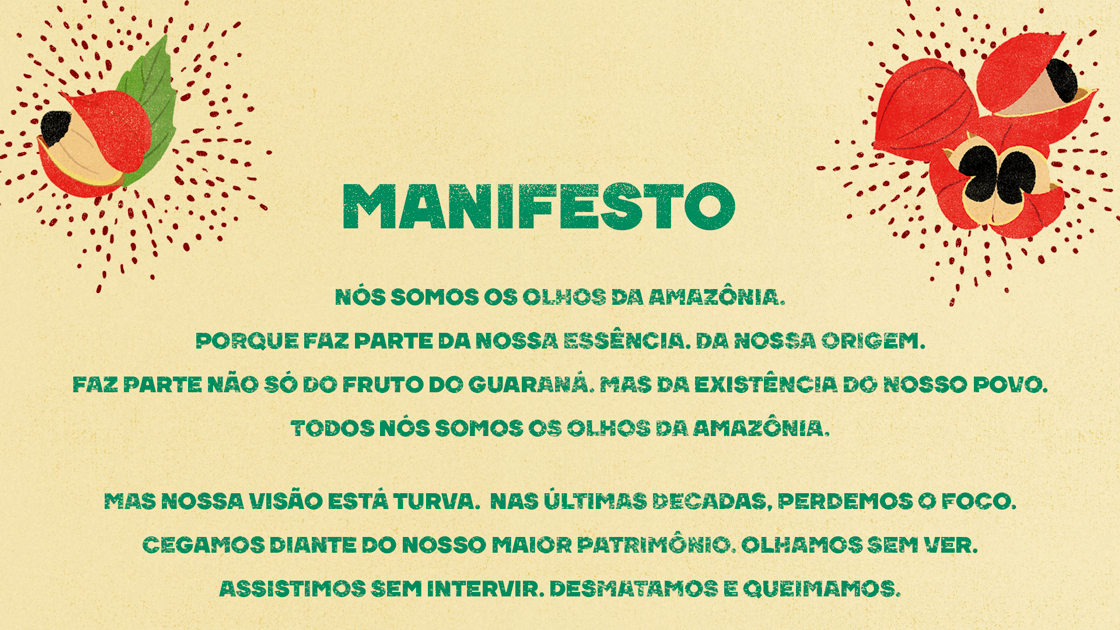 MANIFESTO

NÓS SOMOS OS OLHOS DA AMAZÔNIA.
PORQUE FAZ PARTE DA NOSSA ESSÊNCIA. DA NOSSA ORIGEM.
FAZ PARTE NÃO SÓ DO FRUTO DO GUARANÁ. MAS DA EXISTÊNCIA DO NOSSO POVO.
TODOS NÓS SOMOS OS OLHOS DA AMAZÔNIA.

MAS NOSSA VISÃO ESTÁ TURVA. NAS ÚLTIMAS DECADAS, PERDEMOS O FOCO.
CEGAMOS DIANTE DO NOSSO MAIOR PATRIMÔNIO. OLHAMOS SEM VER.
ASSISTIMOS SEM INTERVIR. DESMATAMOS E QUEIMAMOS.